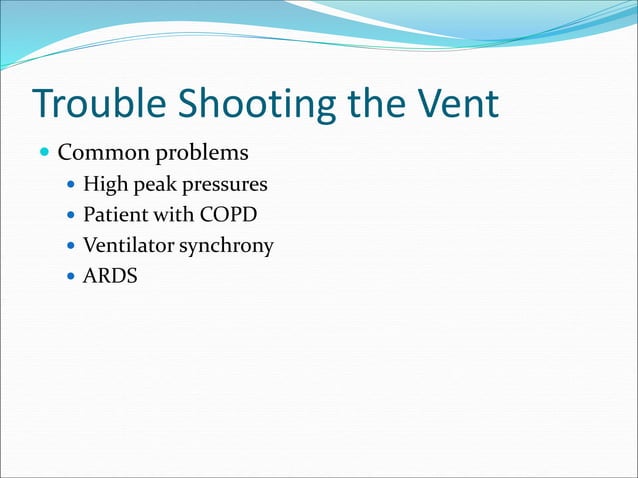 Trouble Shooting the Vent

- Common problems
  - High peak pressures
  - Patient with COPD
  - Ventilator synchrony
  - ARDS